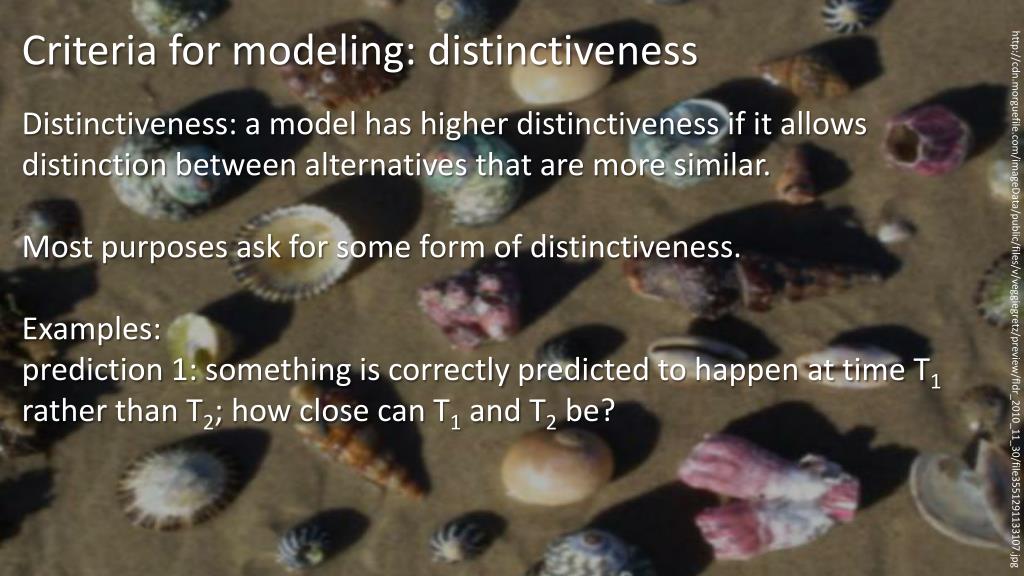 Criteria for modeling: distinctiveness

Distinctiveness: a model has higher distinctiveness if it allows distinction between alternatives that are more similar.

Most purposes ask for some form of distinctiveness.

Examples:
prediction 1: something is correctly predicted to happen at time $T_1$ rather than $T_2$; how close can $T_1$ and $T_2$ be?

http://cdn.morguefile.com/imageData/public/files/v/veggiegretz/preview/fldr_2010_11_30/file3551291133107.jpg